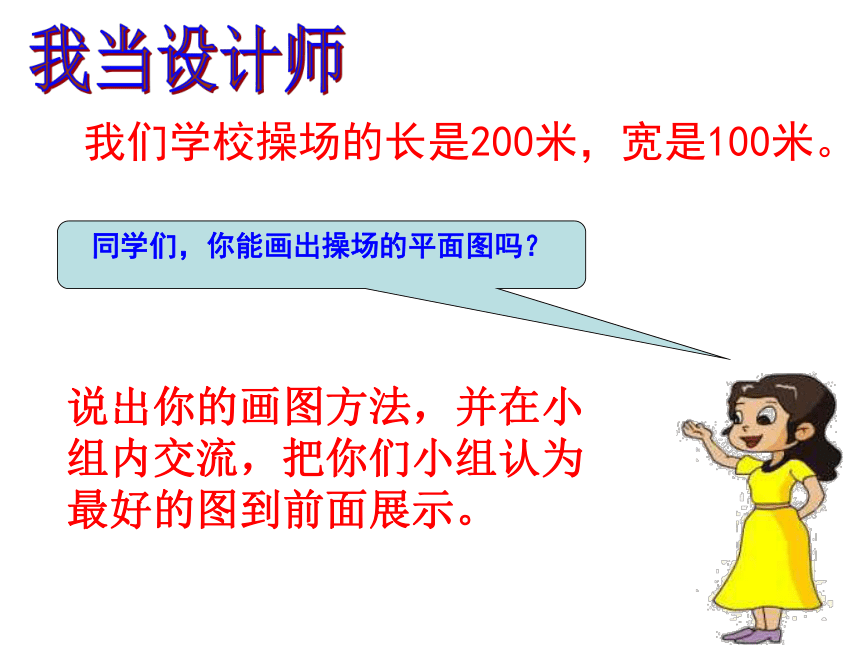 我当设计师

我们学校操场的长是200米，宽是100米。

同学们，你能画出操场的平面图吗？

说出你的画图方法，并在小组内交流，把你们小组认为最好的图到前面展示。